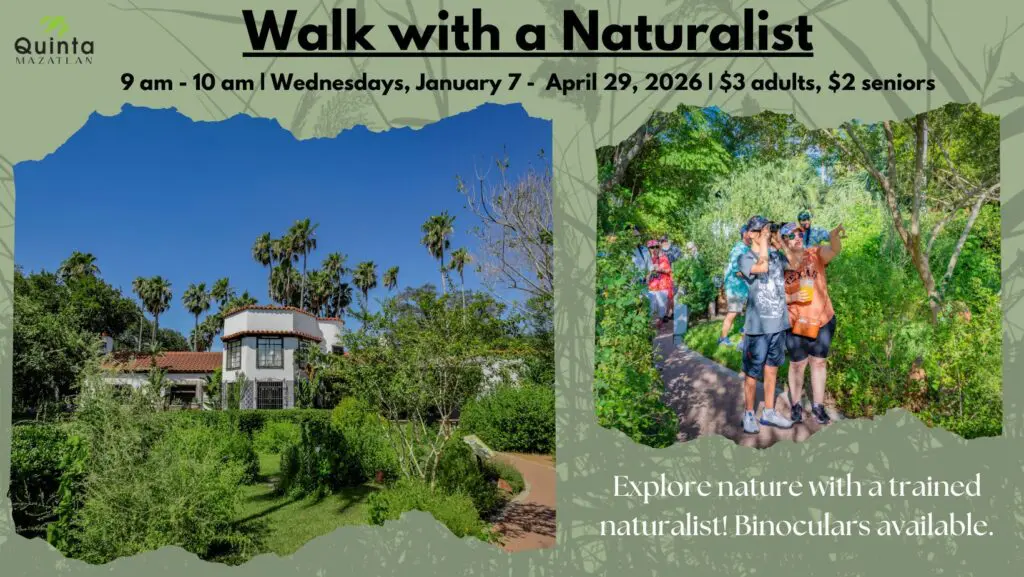 Quinta MAZATLAN

Walk with a Naturalist

9 am - 10 am | Wednesdays, January 7 - April 29, 2026 | $3 adults, $2 seniors

Explore nature with a trained naturalist! Binoculars available.